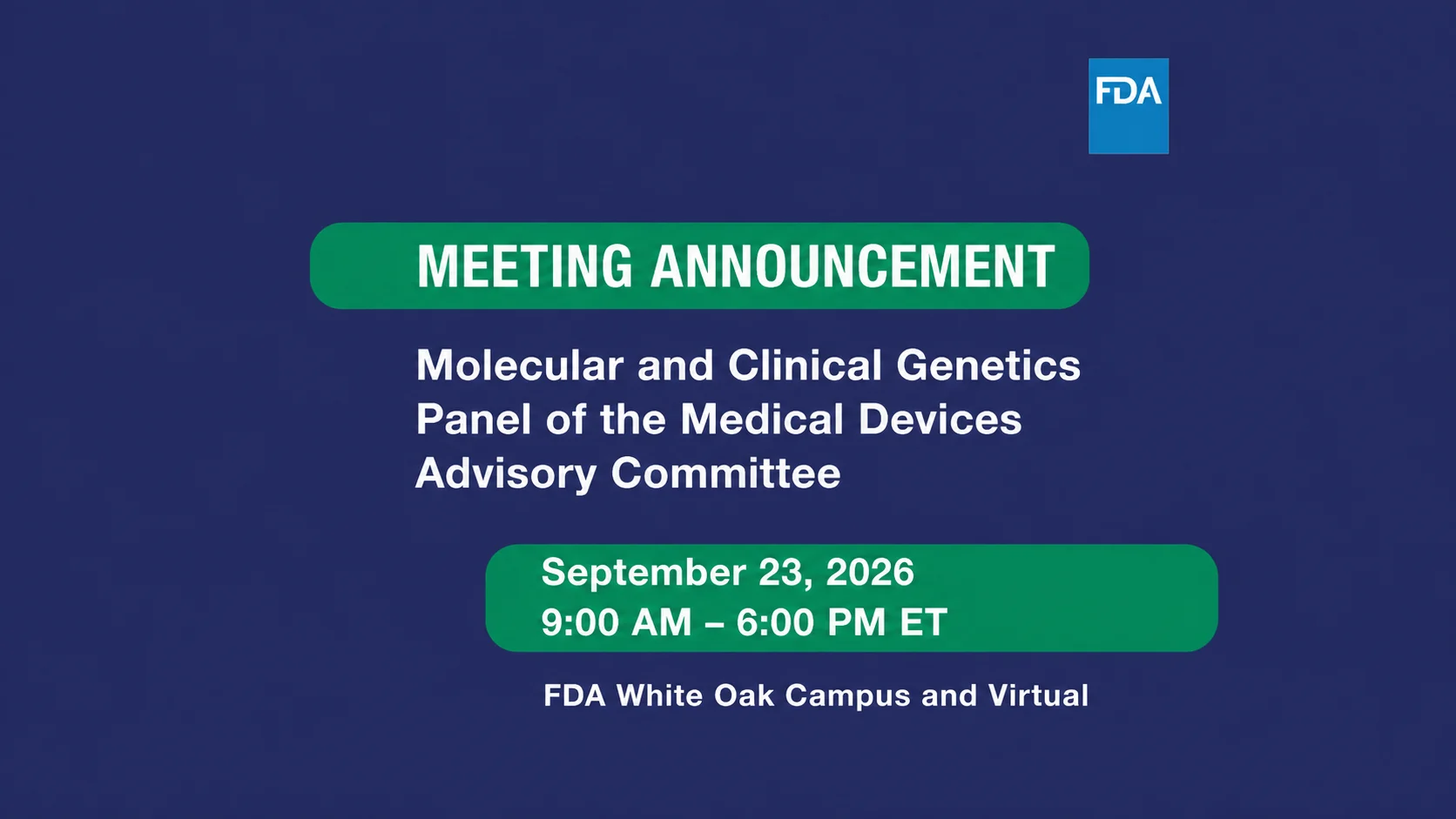 FDA

MEETING ANNOUNCEMENT

Molecular and Clinical Genetics Panel of the Medical Devices Advisory Committee

September 23, 2026
9:00 AM – 6:00 PM ET

FDA White Oak Campus and Virtual